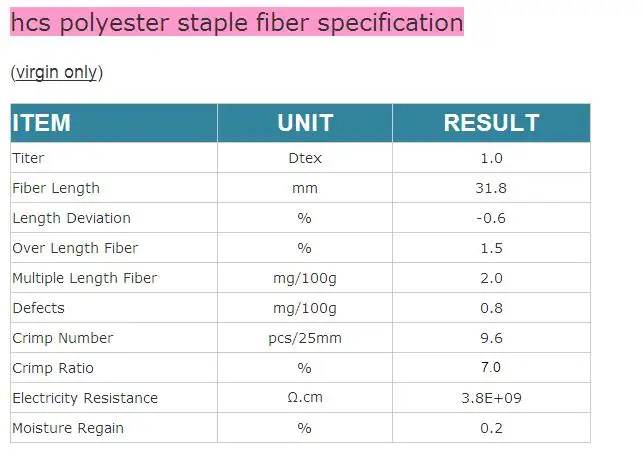 hcs polyester staple fiber specification

(virgin only)

| ITEM | UNIT | RESULT |
|---|---|---|
| Titer | Dtex | 1.0 |
| Fiber Length | mm | 31.8 |
| Length Deviation | % | -0.6 |
| Over Length Fiber | % | 1.5 |
| Multiple Length Fiber | mg/100g | 2.0 |
| Defects | mg/100g | 0.8 |
| Crimp Number | pcs/25mm | 9.6 |
| Crimp Ratio | % | 7.0 |
| Electricity Resistance | Ω.cm | 3.8E+09 |
| Moisture Regain | % | 0.2 |